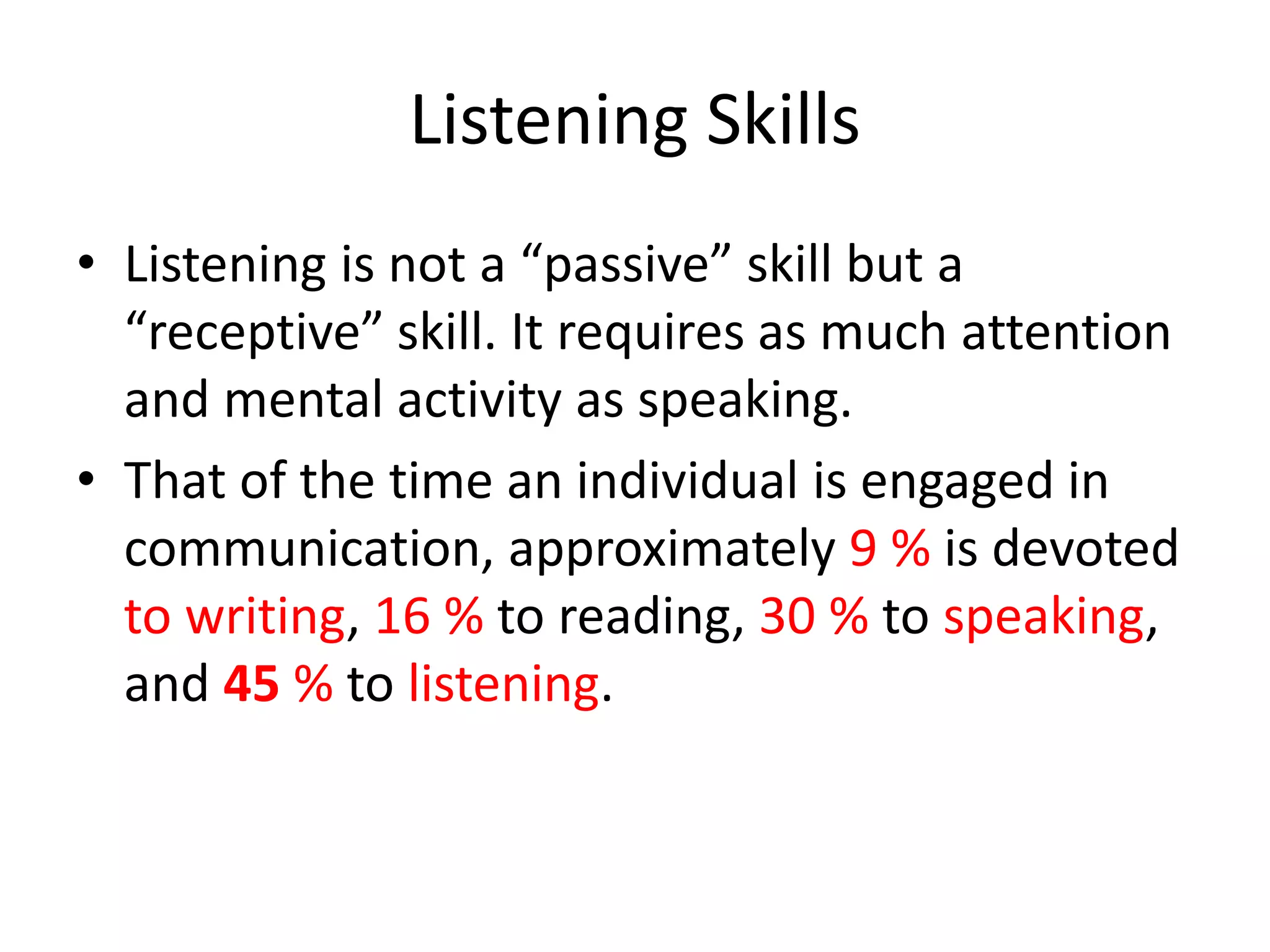 Listening Skills

• Listening is not a “passive” skill but a “receptive” skill. It requires as much attention and mental activity as speaking.

• That of the time an individual is engaged in communication, approximately 9 % is devoted to writing, 16 % to reading, 30 % to speaking, and 45 % to listening.